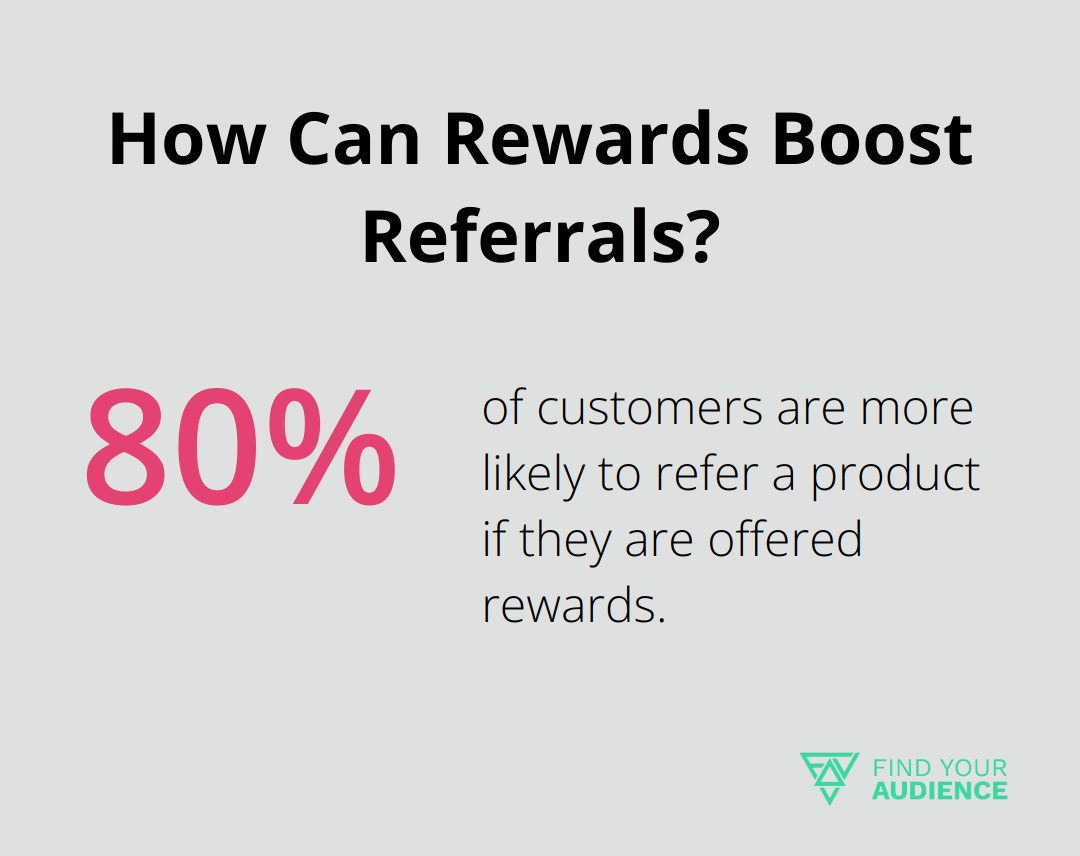 How Can Rewards Boost Referrals?

80%

of customers are more likely to refer a product if they are offered rewards.

FIND YOUR AUDIENCE